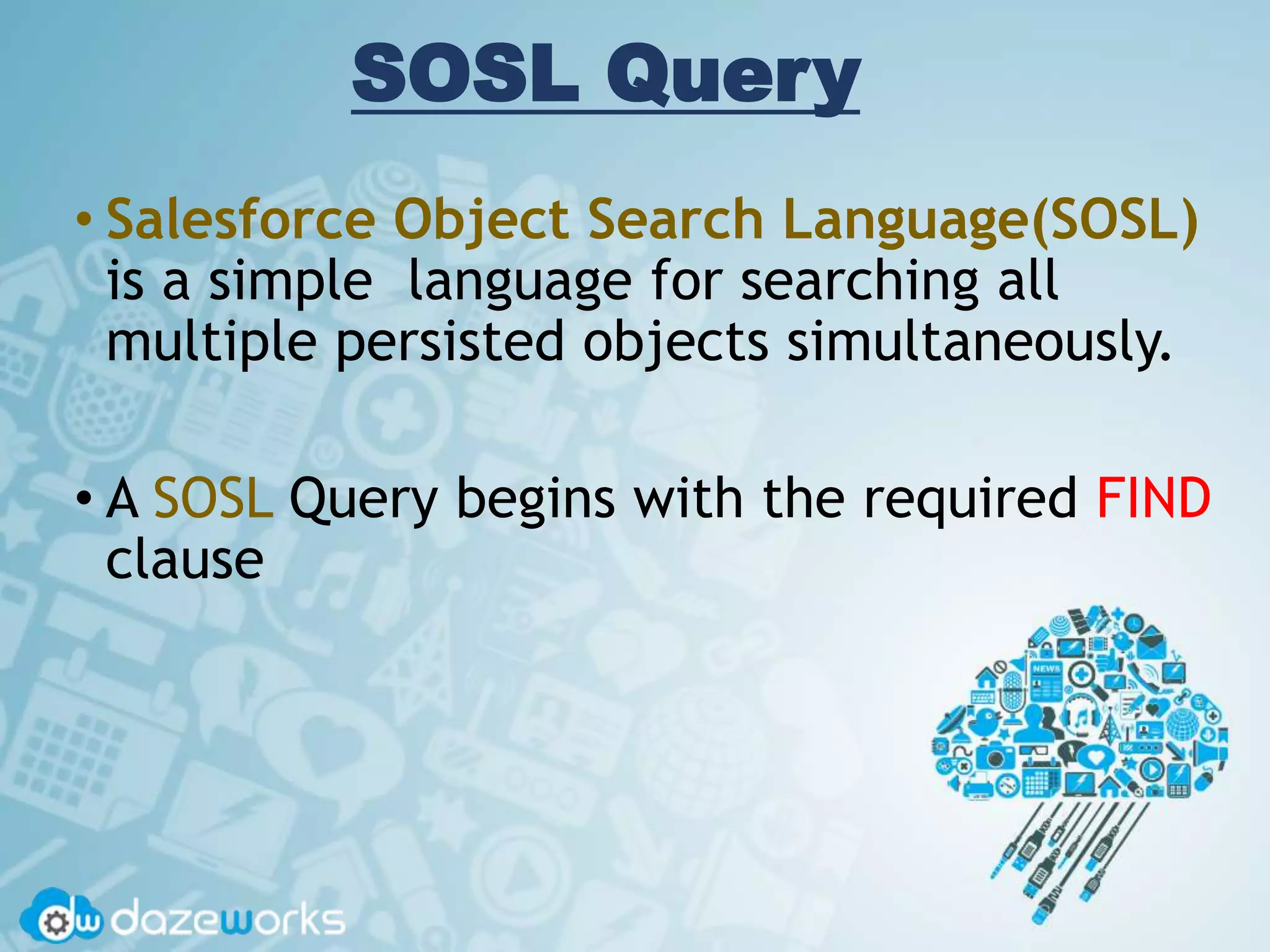 SOSL Query

• Salesforce Object Search Language(SOSL) is a simple language for searching all multiple persisted objects simultaneously.

• A SOSL Query begins with the required FIND clause

NEWS

dw dazeworks